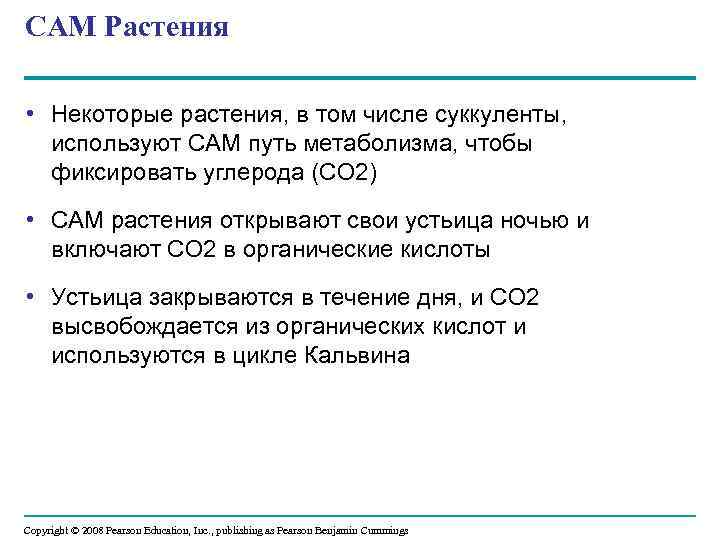 САМ Растения

• Некоторые растения, в том числе суккуленты, используют САМ путь метаболизма, чтобы фиксировать углерода (СО2)

• САМ растения открывают свои устьица ночью и включают СО2 в органические кислоты

• Устьица закрываются в течение дня, и СО2 высвобождается из органических кислот и используются в цикле Кальвина

Copyright © 2008 Pearson Education, Inc., publishing as Pearson Benjamin Cummings